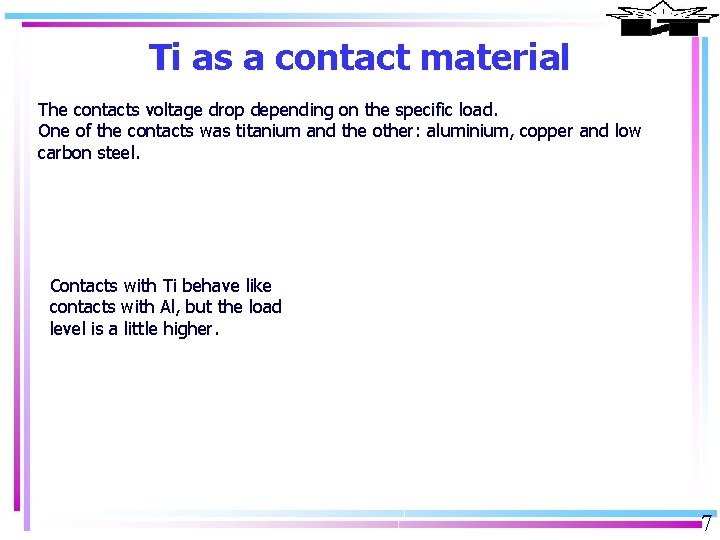 Ti as a contact material

The contacts voltage drop depending on the specific load.
One of the contacts was titanium and the other: aluminium, copper and low carbon steel.

Contacts with Ti behave like contacts with Al, but the load level is a little higher.

7